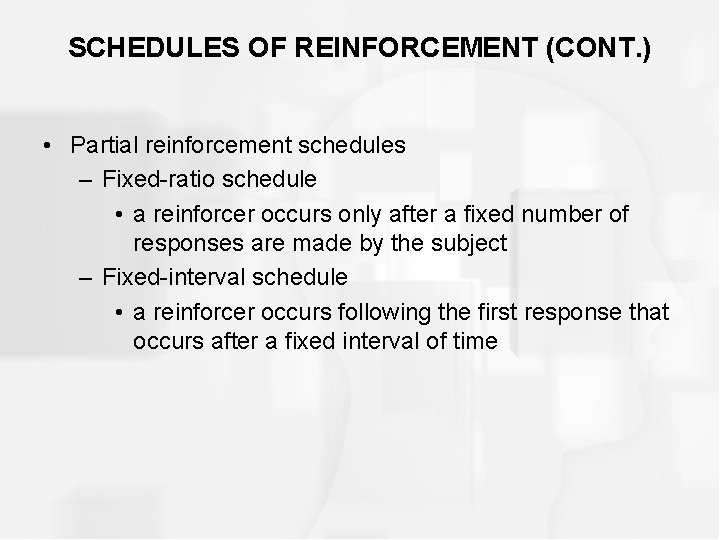 SCHEDULES OF REINFORCEMENT (CONT.)

• Partial reinforcement schedules
– Fixed-ratio schedule
• a reinforcer occurs only after a fixed number of responses are made by the subject
– Fixed-interval schedule
• a reinforcer occurs following the first response that occurs after a fixed interval of time